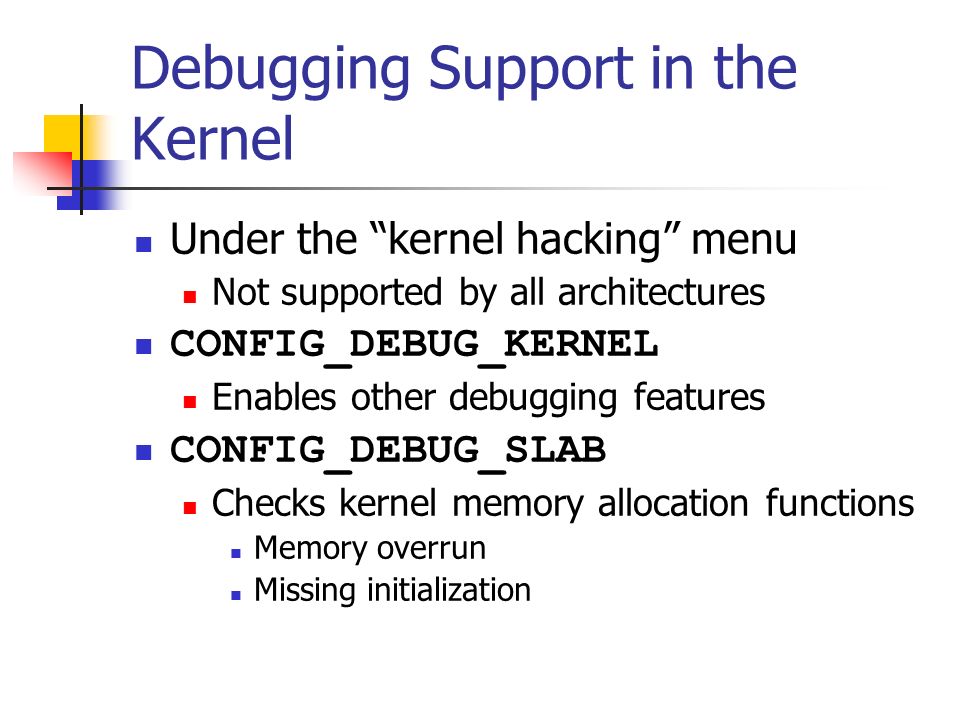 Debugging Support in the Kernel

Under the “kernel hacking” menu

Not supported by all architectures

CONFIG_DEBUG_KERNEL

Enables other debugging features

CONFIG_DEBUG_SLAB

Checks kernel memory allocation functions

Memory overrun

Missing initialization